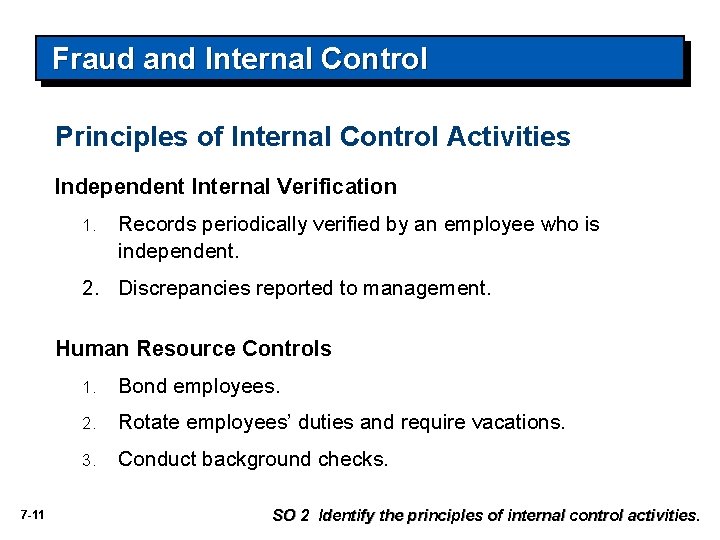 Fraud and Internal Control

Principles of Internal Control Activities

Independent Internal Verification

1. Records periodically verified by an employee who is independent.

2. Discrepancies reported to management.

Human Resource Controls

1. Bond employees.

2. Rotate employees' duties and require vacations.

3. Conduct background checks.

7-11

SO 2 Identify the principles of internal control activities.